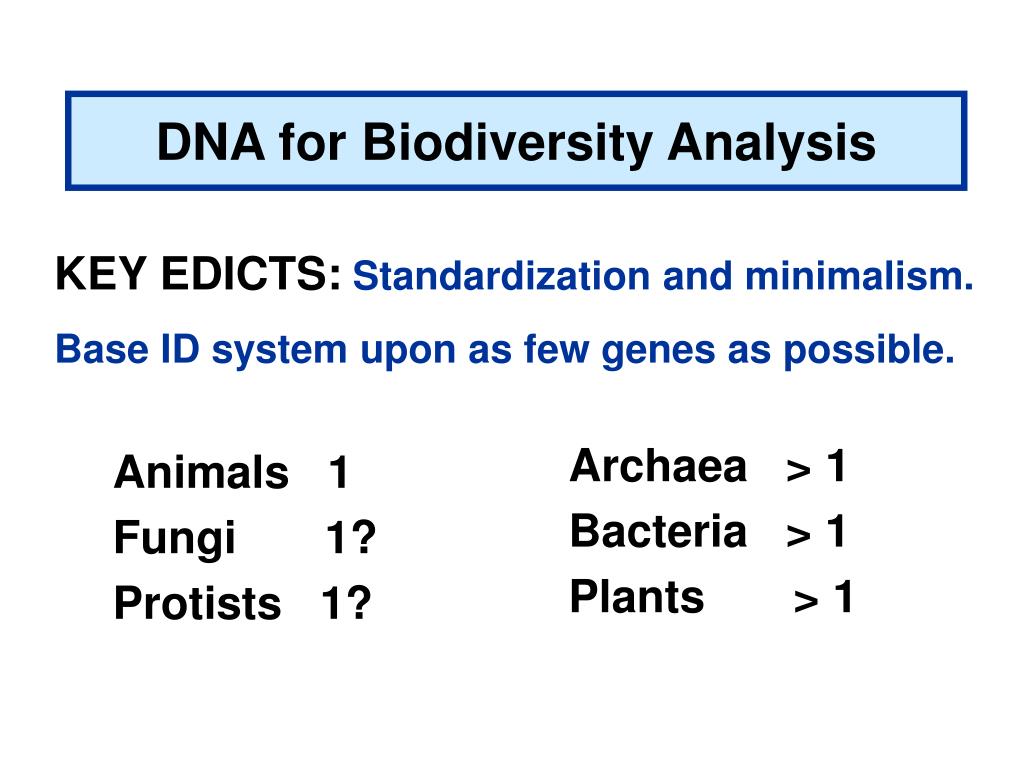 DNA for Biodiversity Analysis

KEY EDICTS: Standardization and minimalism.

Base ID system upon as few genes as possible.

Animals 1
Fungi 1?
Protists 1?

Archaea > 1
Bacteria > 1
Plants > 1